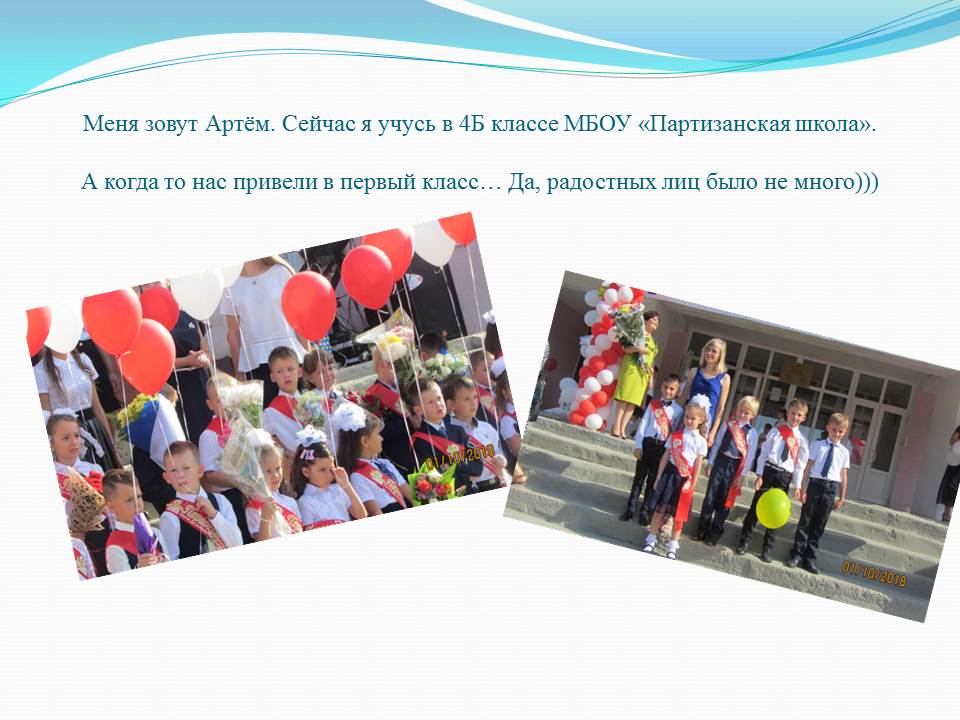 Меня зовут Артём. Сейчас я учусь в 4Б классе МБОУ «Партизанская школа».

А когда то нас привели в первый класс… Да, радостных лиц было не много)))

01/10/2018

01/10/2018